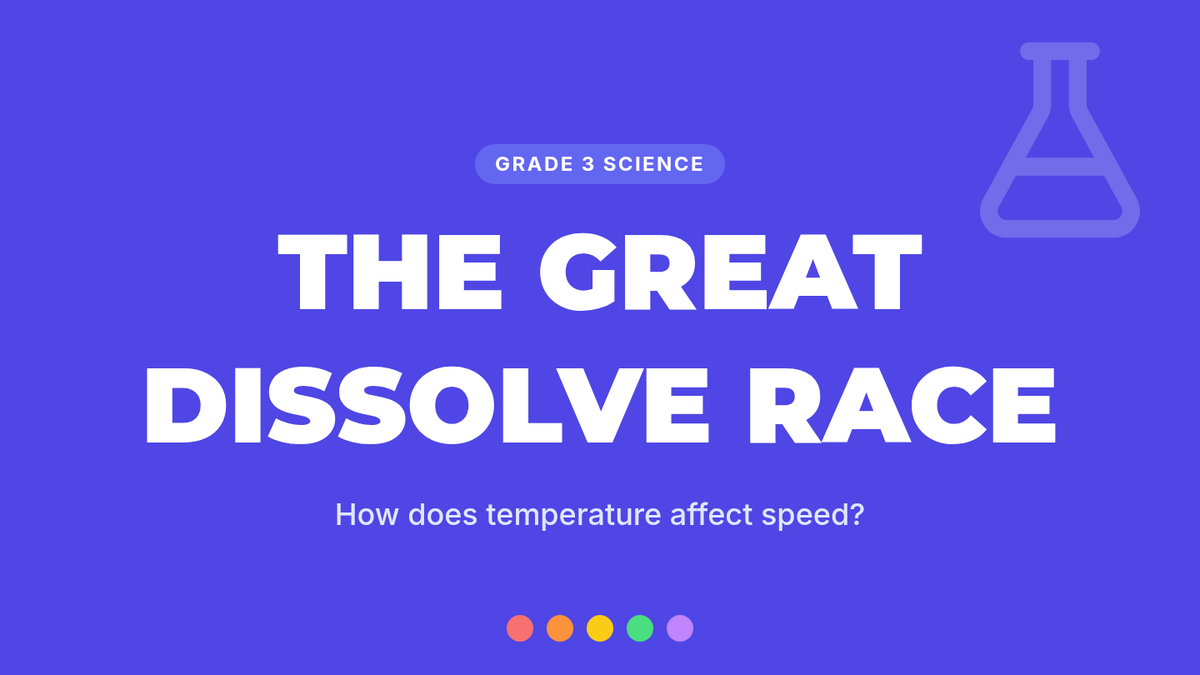 GRADE 3 SCIENCE

THE GREAT DISSOLVE RACE

How does temperature affect speed?